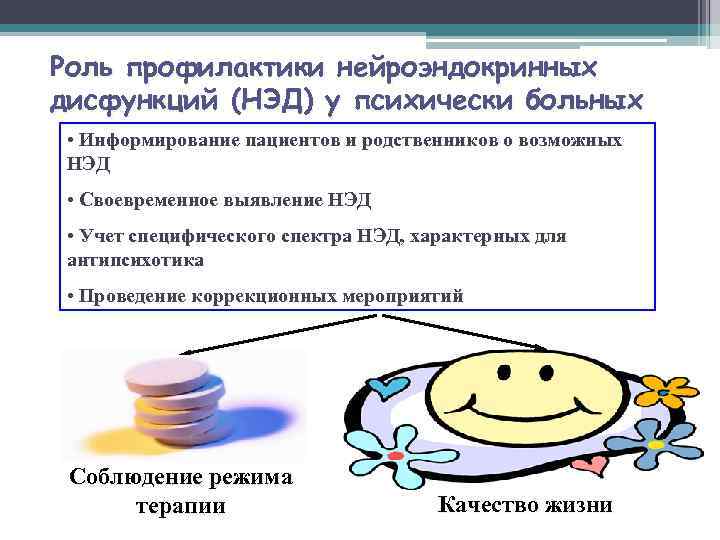 Роль профилактики нейроэндокринных дисфункций (НЭД) у психически больных

• Информирование пациентов и родственников о возможных НЭД

• Своевременное выявление НЭД

• Учет специфического спектра НЭД, характерных для антипсихотика

• Проведение коррекционных мероприятий

Соблюдение режима терапии

Качество жизни